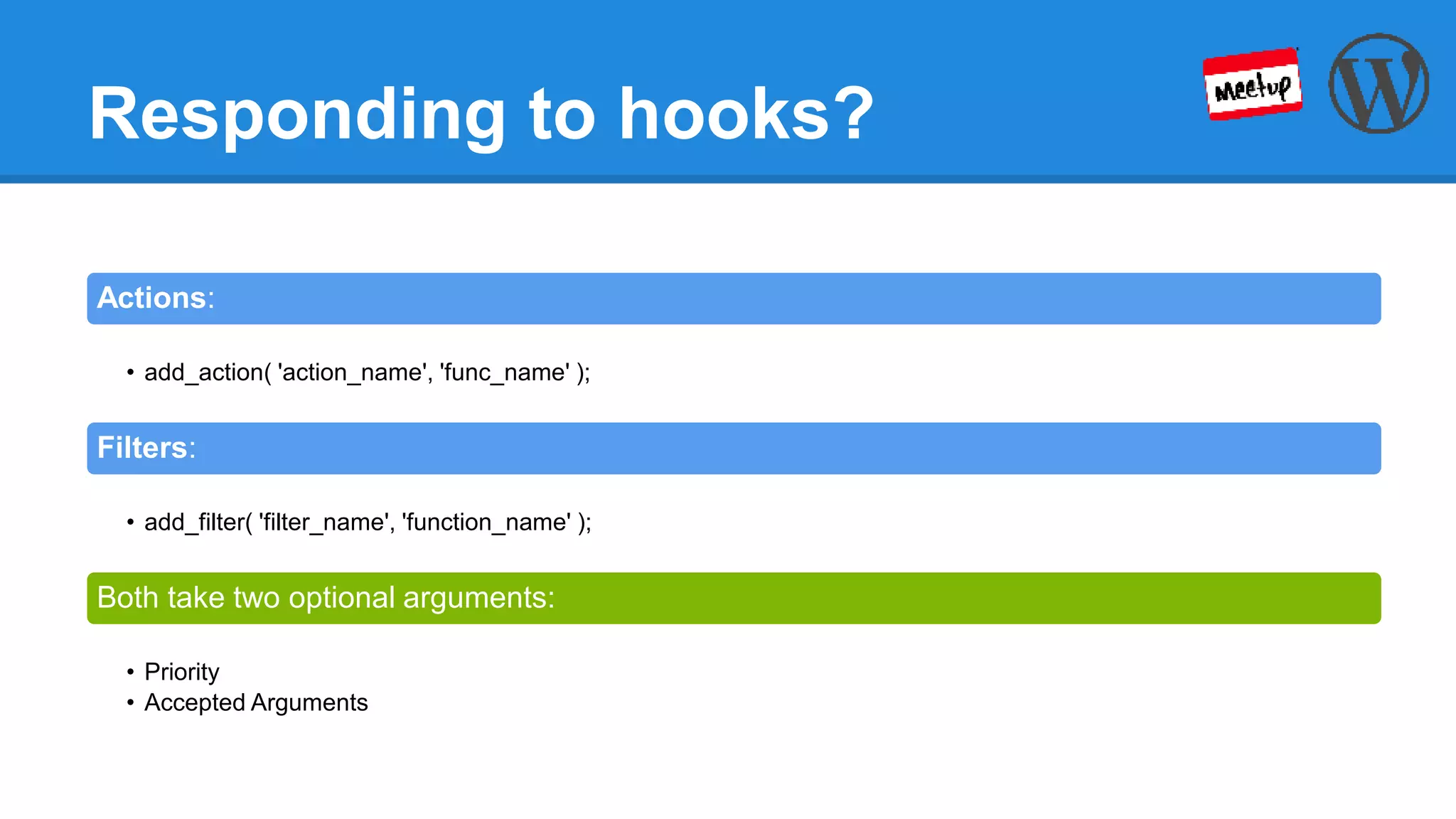 Responding to hooks?

Meetup

W

Actions:

• add_action( 'action_name', 'func_name' );

Filters:

• add_filter( 'filter_name', 'function_name' );

Both take two optional arguments:

• Priority
• Accepted Arguments